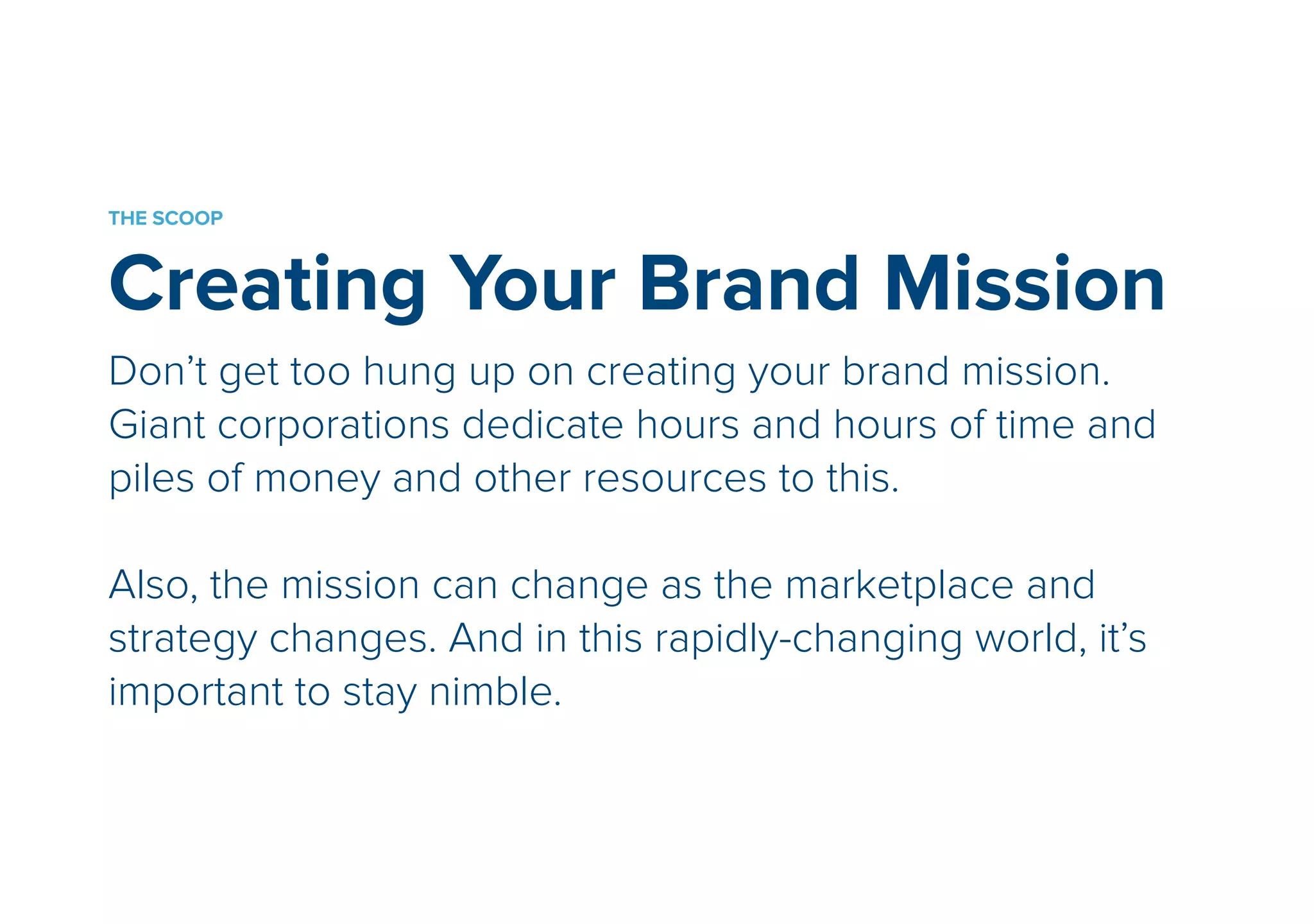 THE SCOOP

Creating Your Brand Mission

Don’t get too hung up on creating your brand mission. Giant corporations dedicate hours and hours of time and piles of money and other resources to this.

Also, the mission can change as the marketplace and strategy changes. And in this rapidly-changing world, it’s important to stay nimble.